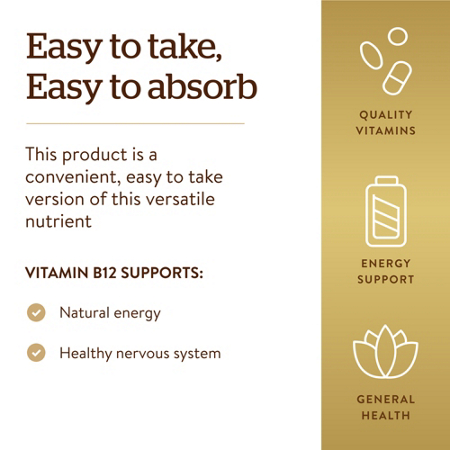 Easy to take,
Easy to absorb

This product is a convenient, easy to take version of this versatile nutrient

VITAMIN B12 SUPPORTS:

Natural energy

Healthy nervous system

QUALITY VITAMINS

ENERGY SUPPORT

GENERAL HEALTH